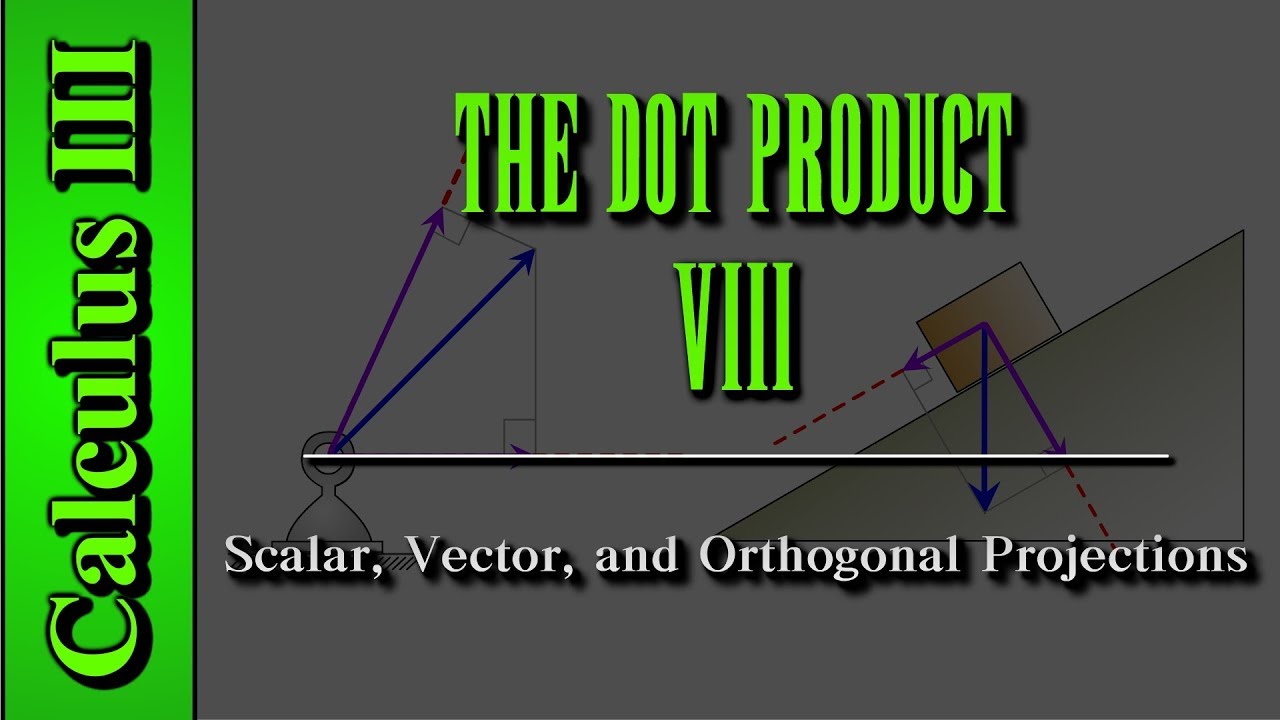 Calculus III

THE DOT PRODUCT

VIII

Scalar, Vector, and Orthogonal Projections